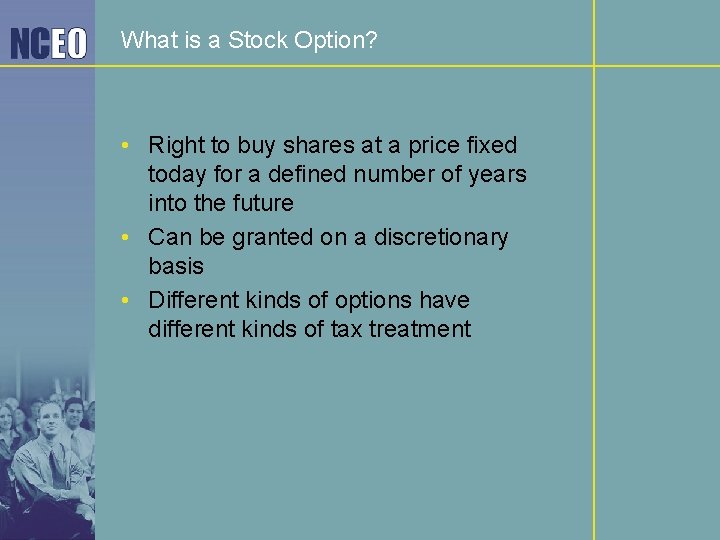 NCEO

What is a Stock Option?

• Right to buy shares at a price fixed today for a defined number of years into the future
• Can be granted on a discretionary basis
• Different kinds of options have different kinds of tax treatment